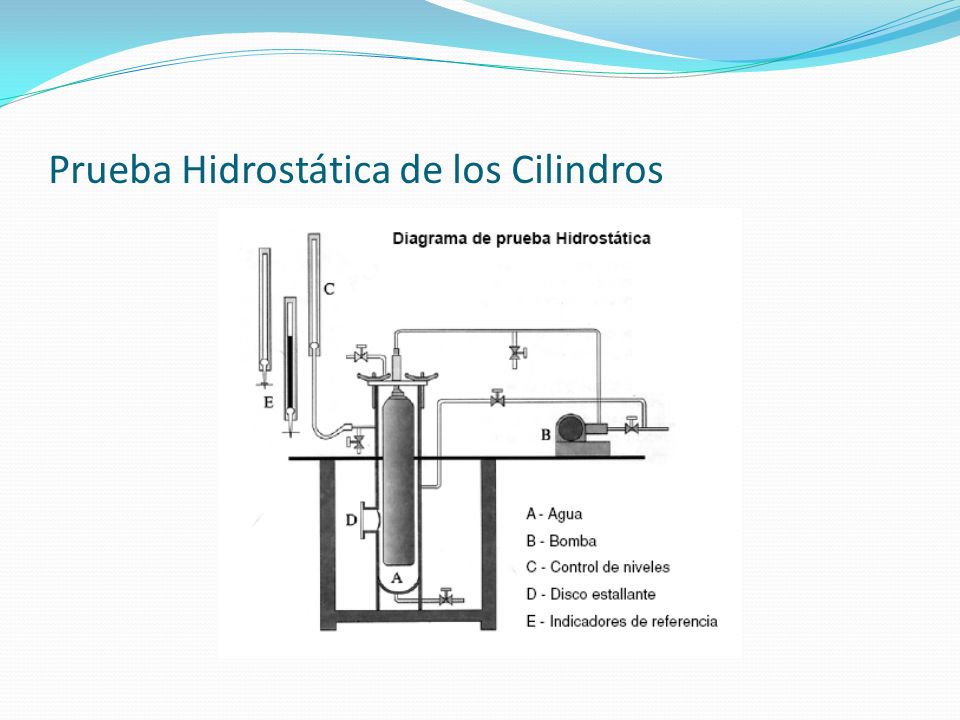 Prueba Hidrostática de los Cilindros

Diagrama de prueba Hidrostática

C

E

B

D

A

A - Agua
B - Bomba
C - Control de niveles
D - Disco estallante
E - Indicadores de referencia